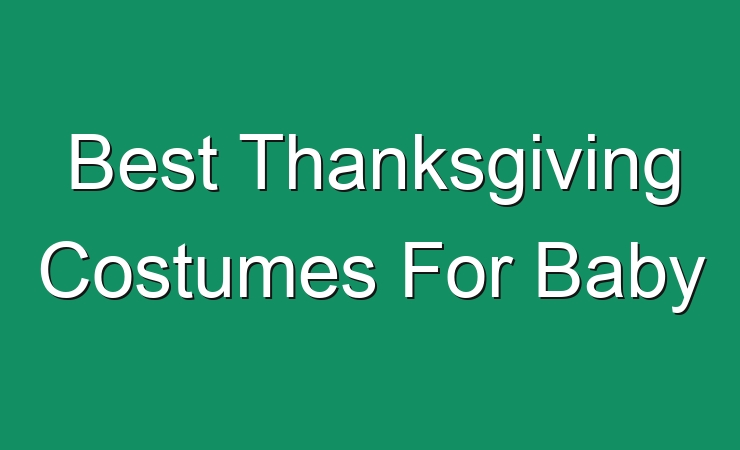 Best Thanksgiving Costumes For Baby